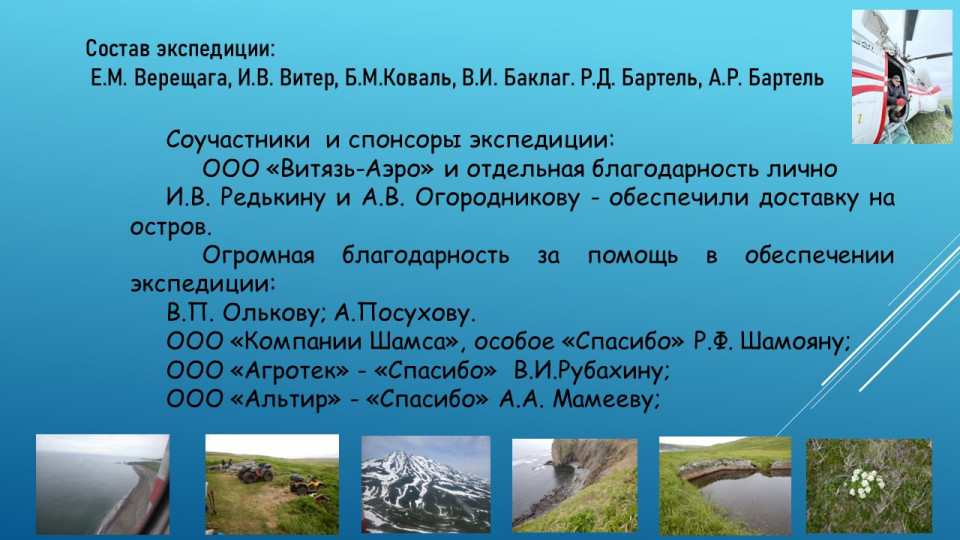 Состав экспедиции:
Е.М. Верещага, И.В. Витер, Б.М.Коваль, В.И. Баклаг. Р.Д. Бартель, А.Р. Бартель

Соучастники и спонсоры экспедиции:

ООО «Витязь-Аэро» и отдельная благодарность лично И.В. Редькину и А.В. Огородникову - обеспечили доставку на остров.

Огромная благодарность за помощь в обеспечении экспедиции:

В.П. Олькову; А.Посухову.

ООО «Компании Шамса», особое «Спасибо» Р.Ф. Шамояну;

ООО «Агротек» - «Спасибо» В.И.Рубахину;

ООО «Альтир» - «Спасибо» А.А. Мамееву;